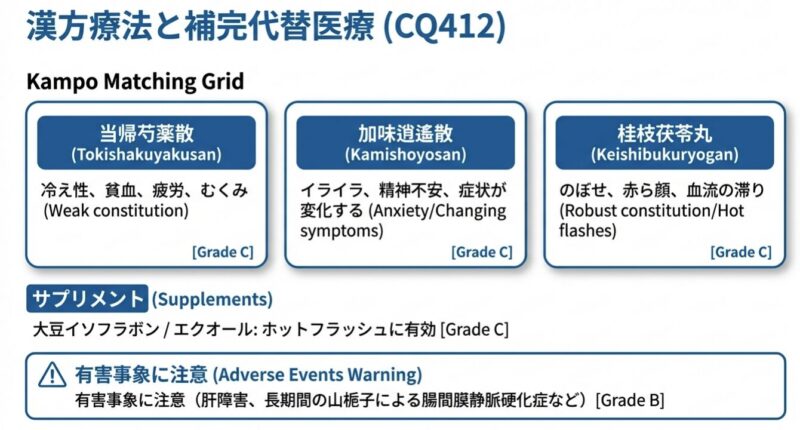 漢方療法と補完代替医療 (CQ412)

Kampo Matching Grid

当帰芍薬散
(Tokishakuyakusan)

冷え性、貧血、疲労、むくみ (Weak constitution)

[Grade C]

加味逍遙散
(Kamishoyosan)

イライラ、精神不安、症状が変化する (Anxiety/Changing symptoms)

[Grade C]

桂枝茯苓丸
(Keishibukuryogan)

のぼせ、赤ら顔、血流の滞り (Robust constitution/Hot flashes)

[Grade C]

サプリメント (Supplements)

大豆イソフラボン / エクオール: ホットフラッシュに有効 [Grade C]

有害事象に注意 (Adverse Events Warning)

有害事象に注意（肝障害、長期間の山梔子による腸間膜静脈硬化症など）[Grade B]